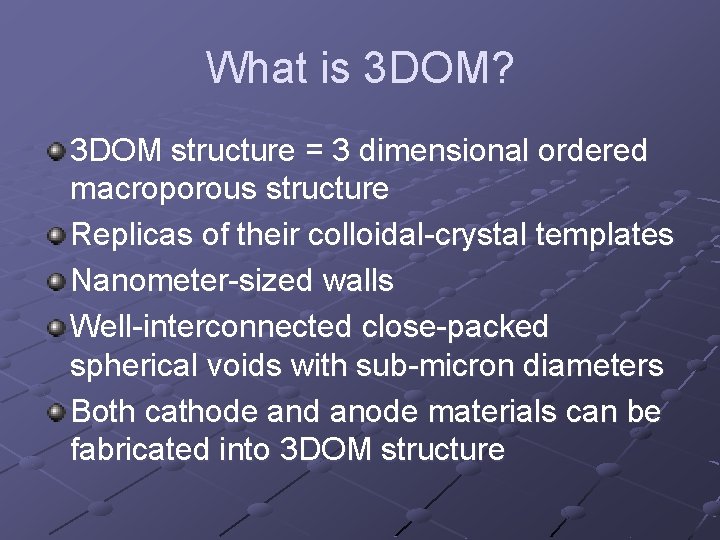 What is 3DOM?

3DOM structure = 3 dimensional ordered macroporous structure

Replicas of their colloidal-crystal templates

Nanometer-sized walls

Well-interconnected close-packed spherical voids with sub-micron diameters

Both cathode and anode materials can be fabricated into 3DOM structure